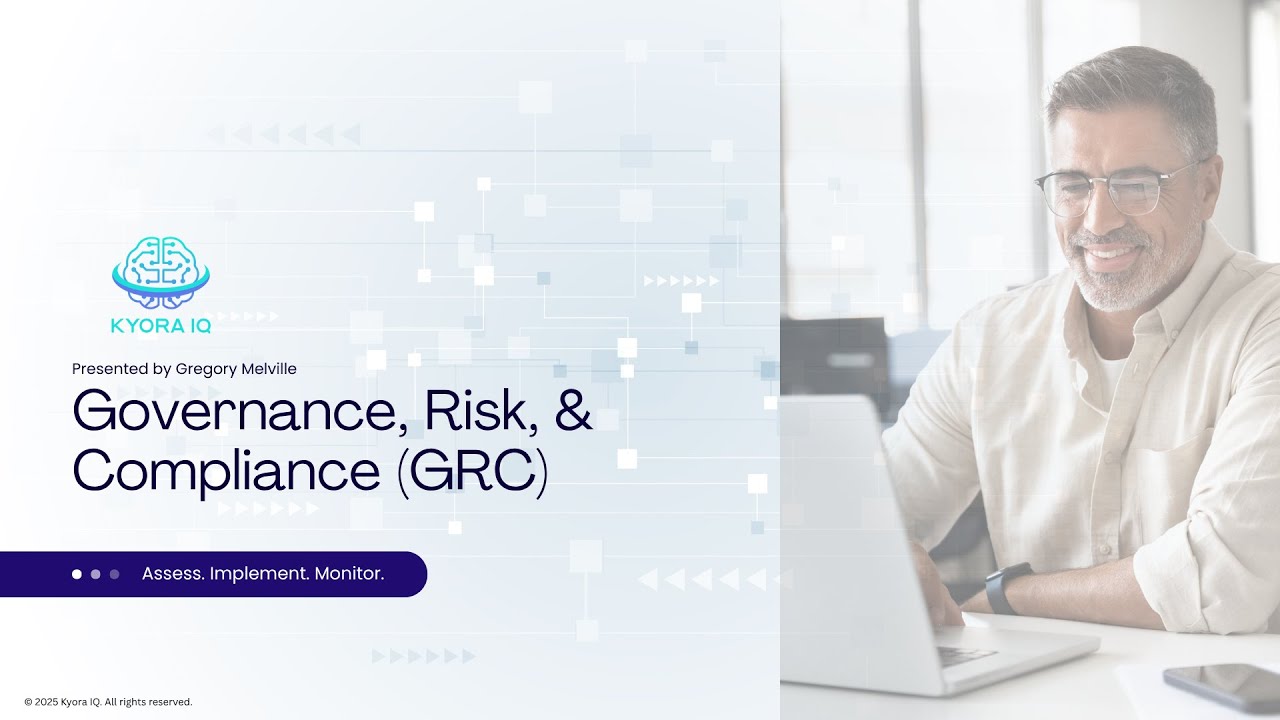 KYORA IQ

Presented by Gregory Melville

Governance, Risk, & Compliance (GRC)

Assess. Implement. Monitor.

© 2025 Kyora IQ. All rights reserved.